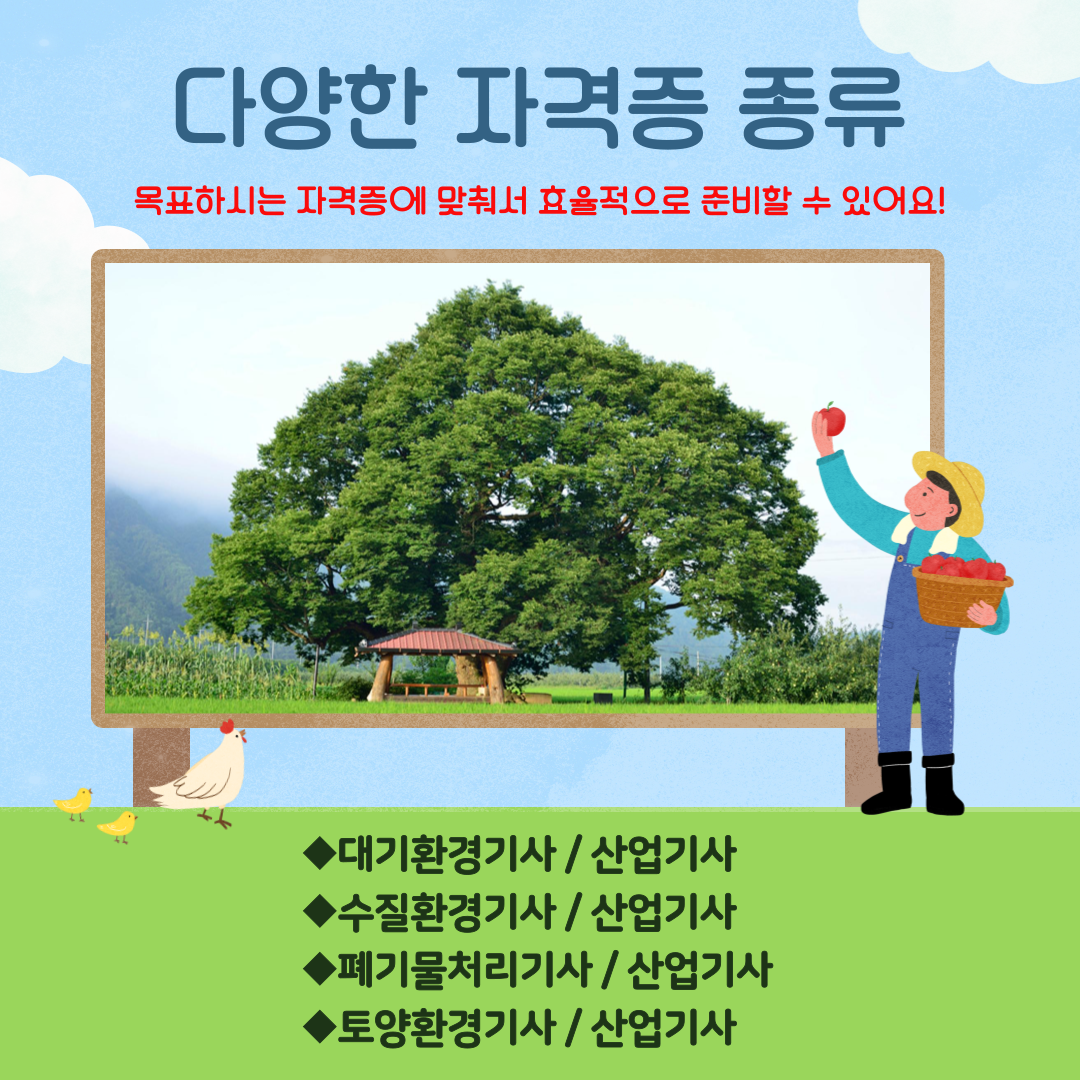 다양한 자격증 종류

목표하시는 자격증에 맞춰서 효율적으로 준비할 수 있어요!

◆대기환경기사 / 산업기사
◆수질환경기사 / 산업기사
◆폐기물처리기사 / 산업기사
◆토양환경기사 / 산업기사